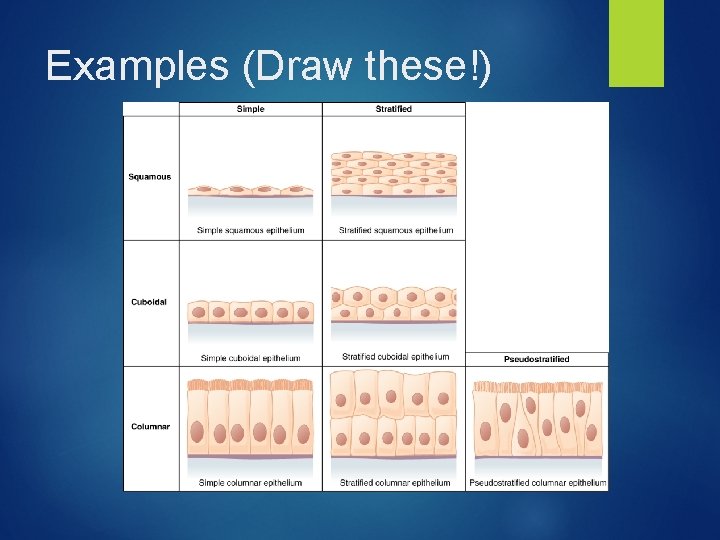 Examples (Draw these!)

| | Simple | Stratified | |
|---|---|---|---|
| Squamous | Simple squamous epithelium | Stratified squamous epithelium | |
| Cuboidal | Simple cuboidal epithelium | Stratified cuboidal epithelium | Pseudostratified |
| Columnar | Simple columnar epithelium | Stratified columnar epithelium | Pseudostratified columnar epithelium |